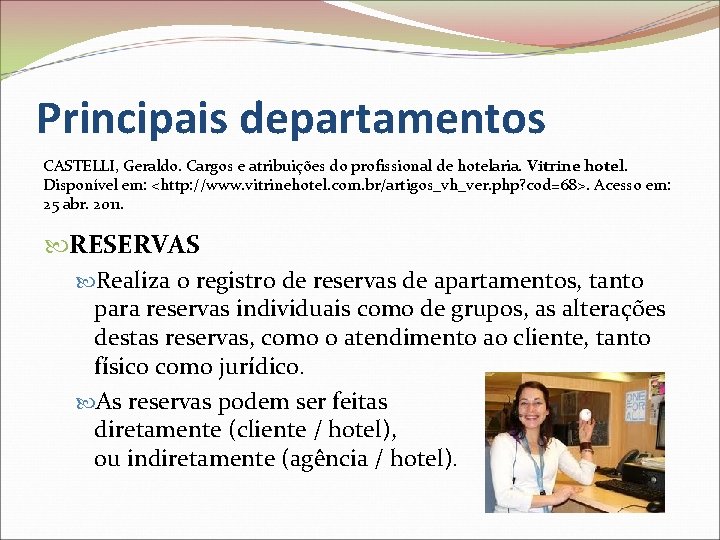 Principais departamentos

CASTELLI, Geraldo. Cargos e atribuições do profissional de hotelaria. Vitrine hotel. Disponível em: <http://www.vitrinehotel.com.br/artigos_vh_ver.php?cod=68>. Acesso em: 25 abr. 2011.

RESERVAS

Realiza o registro de reservas de apartamentos, tanto para reservas individuais como de grupos, as alterações destas reservas, como o atendimento ao cliente, tanto físico como jurídico.

As reservas podem ser feitas diretamente (cliente / hotel), ou indiretamente (agência / hotel).

ONE FOR ALL